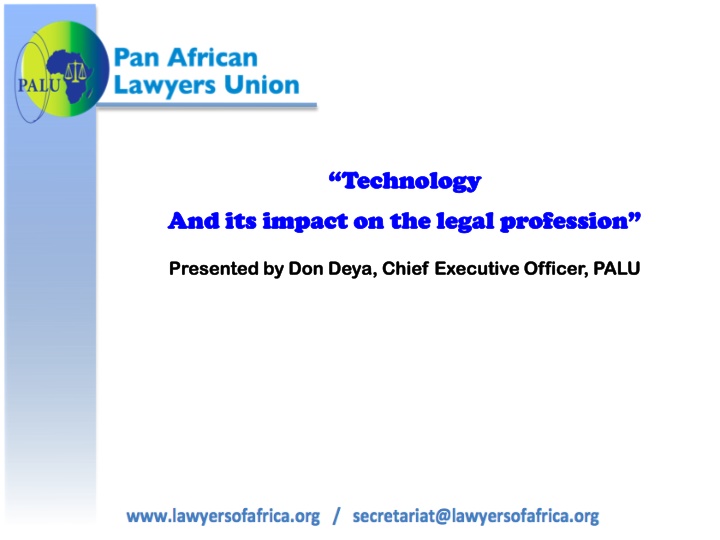 PALU

Pan African
Lawyers Union

“Technology
And its impact on the legal profession”

Presented by Don Deya, Chief Executive Officer, PALU

www.lawyersofafrica.org / secretariat@lawyersofafrica.org